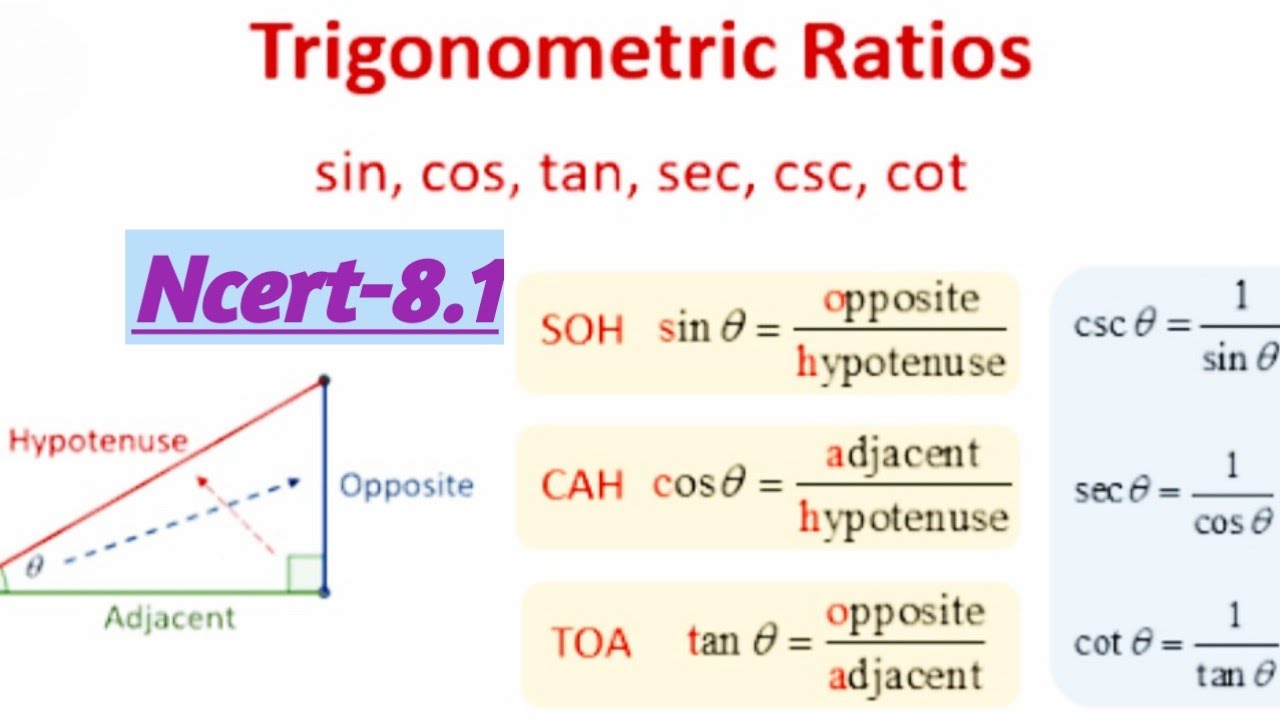 Trigonometric Ratios

sin, cos, tan, sec, csc, cot

Ncert-8.1

Hypotenuse

Opposite

$\theta$

Adjacent

SOH $\sin\theta = \frac{\text{opposite}}{\text{hypotenuse}}$

CAH $\cos\theta = \frac{\text{adjacent}}{\text{hypotenuse}}$

TOA $\tan\theta = \frac{\text{opposite}}{\text{adjacent}}$

$\csc\theta = \frac{1}{\sin\theta}$

$\sec\theta = \frac{1}{\cos\theta}$

$\cot\theta = \frac{1}{\tan\theta}$